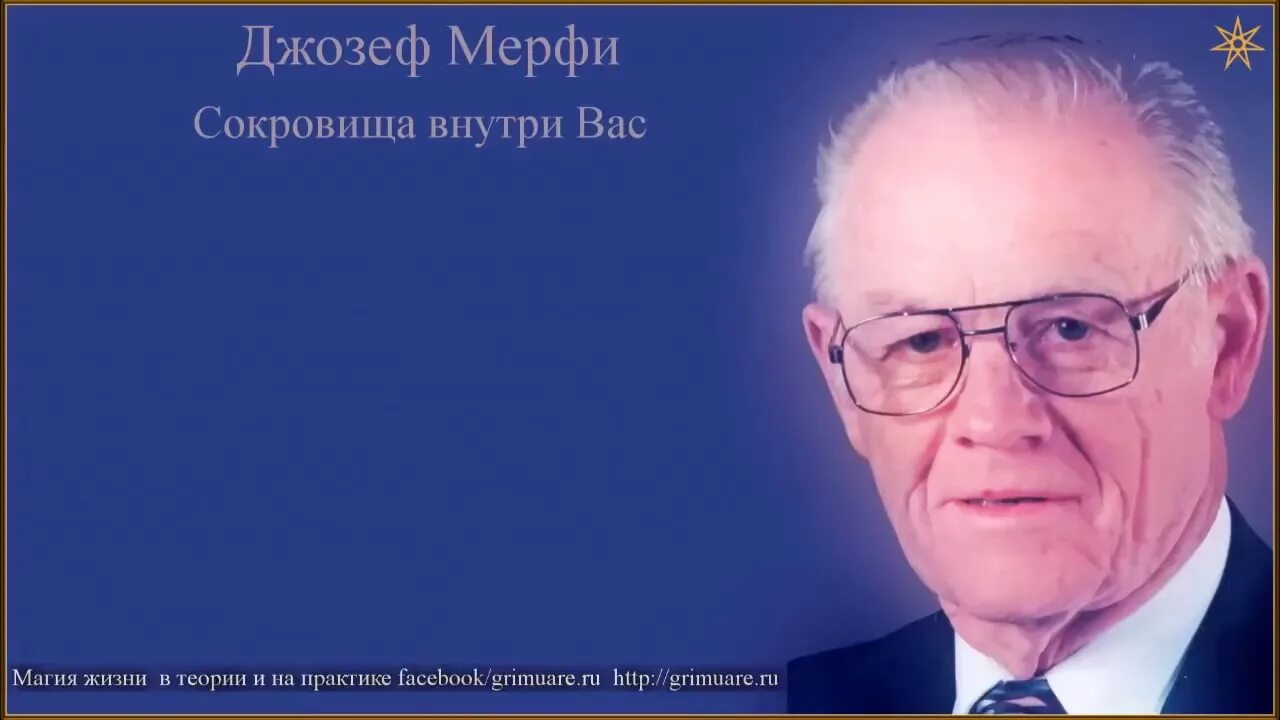 Джозеф Мерфи

Сокровища внутри Вас

Магия жизни в теории и на практике facebook/grimuare.ru http://grimuare.ru